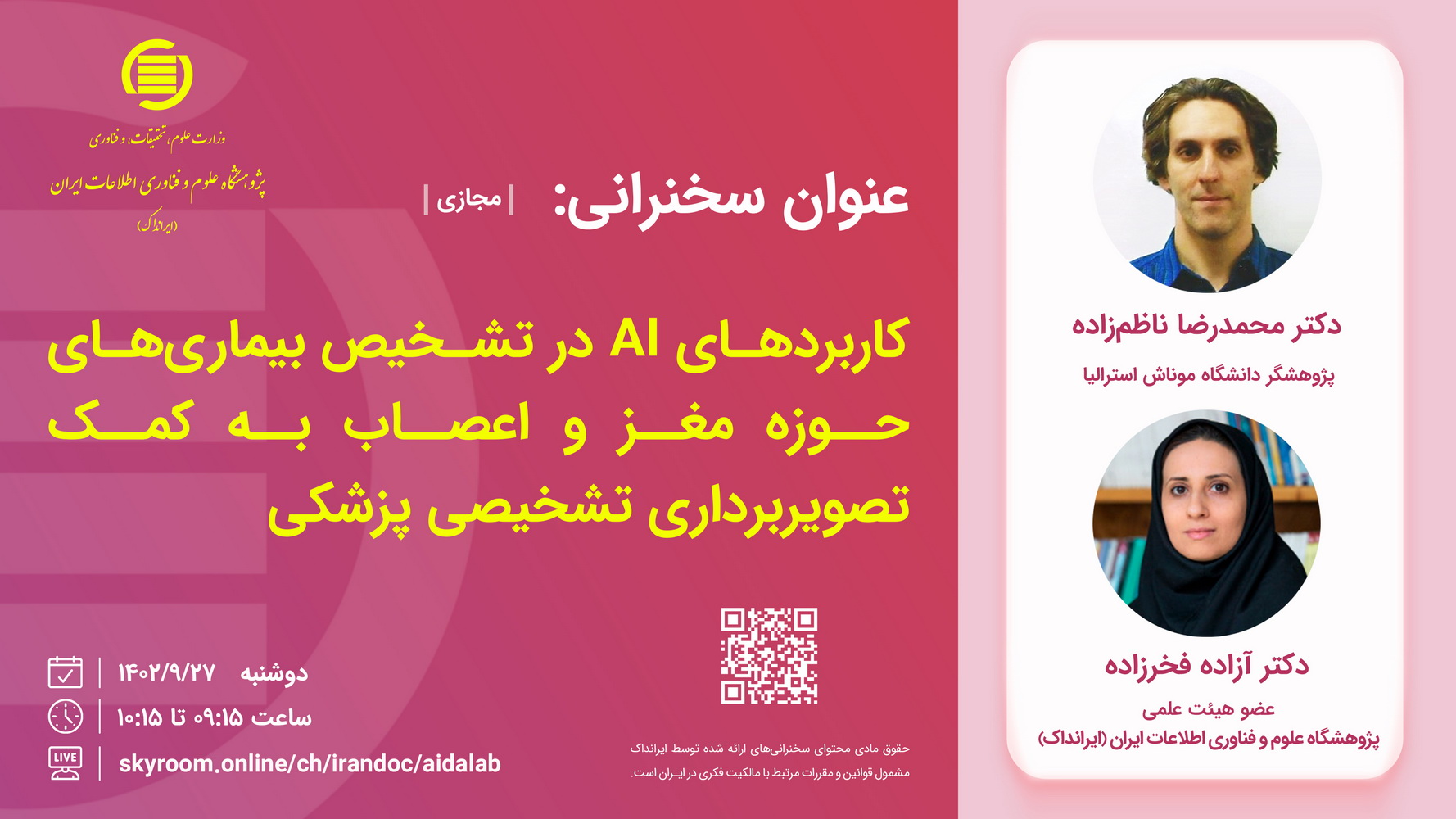 وزارت علوم، تحقیقات، و فناوری
پژوهشگاه علوم و فناوری اطلاعات ایران
(ایرانداک)

عنوان سخنرانی: | مجازی |

کاربردهای AI در تشخیص بیماری‌های حوزه مغز و اعصاب به کمک تصویربرداری تشخیصی پزشکی

دوشنبه ۱۴۰۲/۹/۲۷
ساعت ۰۹:۱۵ تا ۱۰:۱۵
LIVE
skyroom.online/ch/irandoc/aidalab

حقوق مادی محتوای سخنرانی‌های ارائه شده توسط ایرانداک مشمول قوانین و مقررات مرتبط با مالکیت فکری در ایران است.

دکتر محمدرضا ناظم‌زاده
پژوهشگر دانشگاه موناش استرالیا

دکتر آزاده فخرزاده
عضو هیئت علمی
پژوهشگاه علوم و فناوری اطلاعات ایران (ایرانداک)